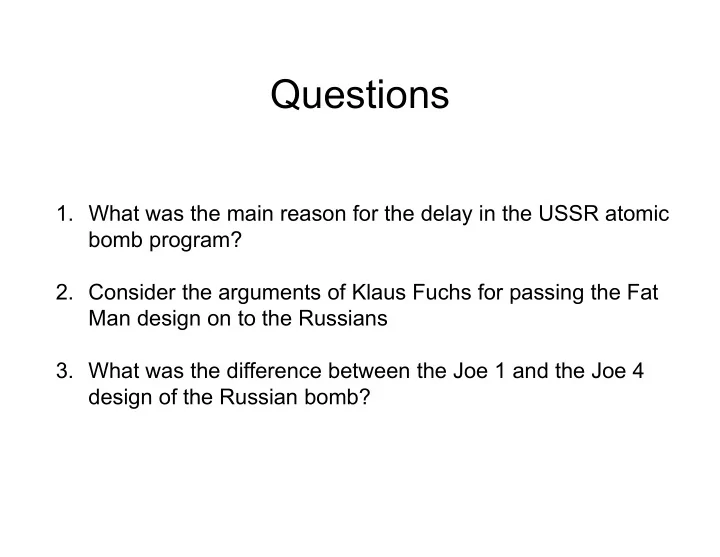 Questions

1. What was the main reason for the delay in the USSR atomic bomb program?

2. Consider the arguments of Klaus Fuchs for passing the Fat Man design on to the Russians

3. What was the difference between the Joe 1 and the Joe 4 design of the Russian bomb?